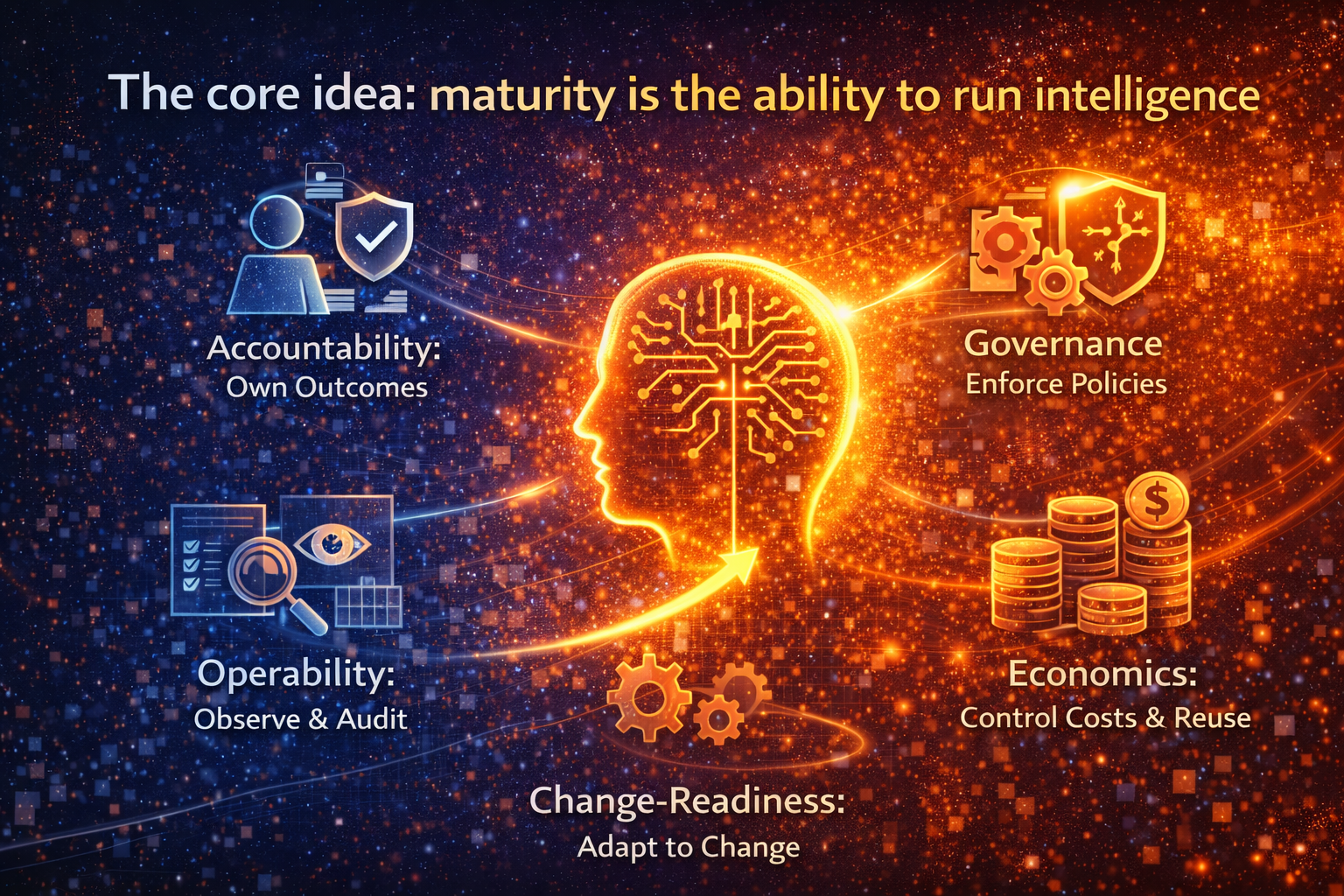 The core idea: maturity is the ability to run intelligence

Accountability:
Own Outcomes

Governance
Enforce Policies

Operability:
Observe & Audit

Economics:
Control Costs & Reuse

Change-Readiness:
Adapt to Change